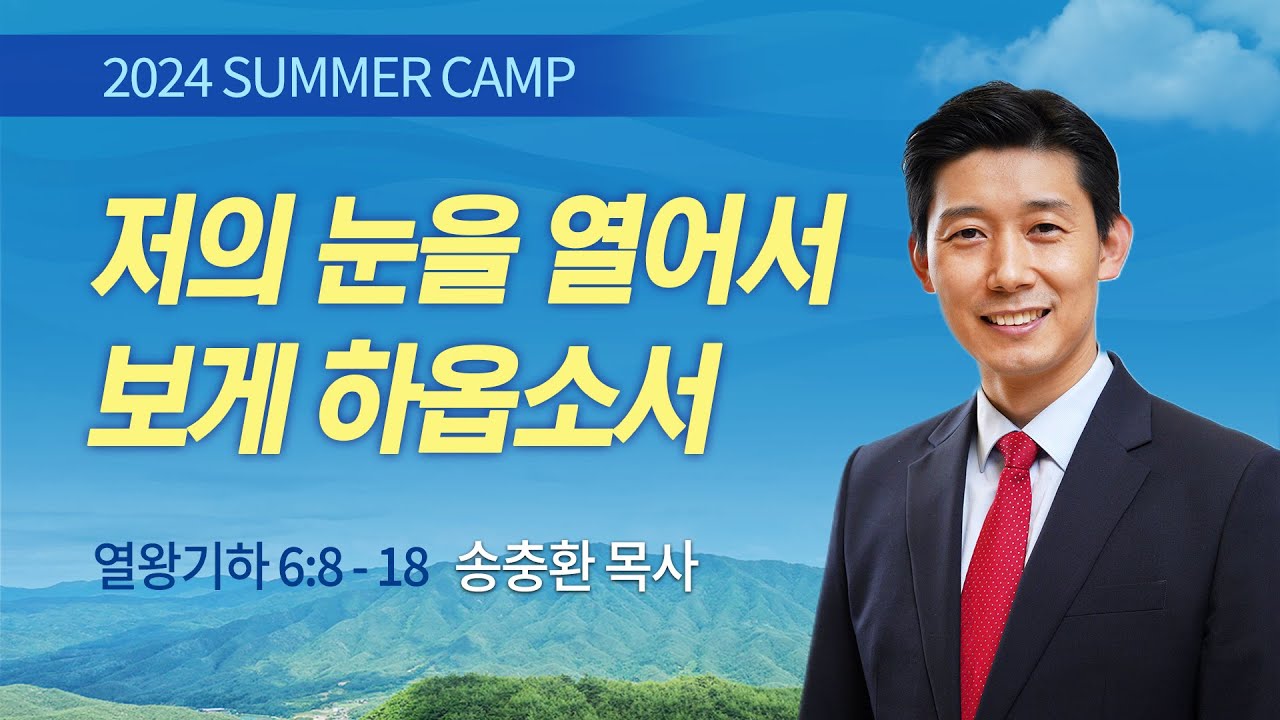 2024 SUMMER CAMP

저의 눈을 열어서 보게 하옵소서

열왕기하 6:8 - 18 송충환 목사